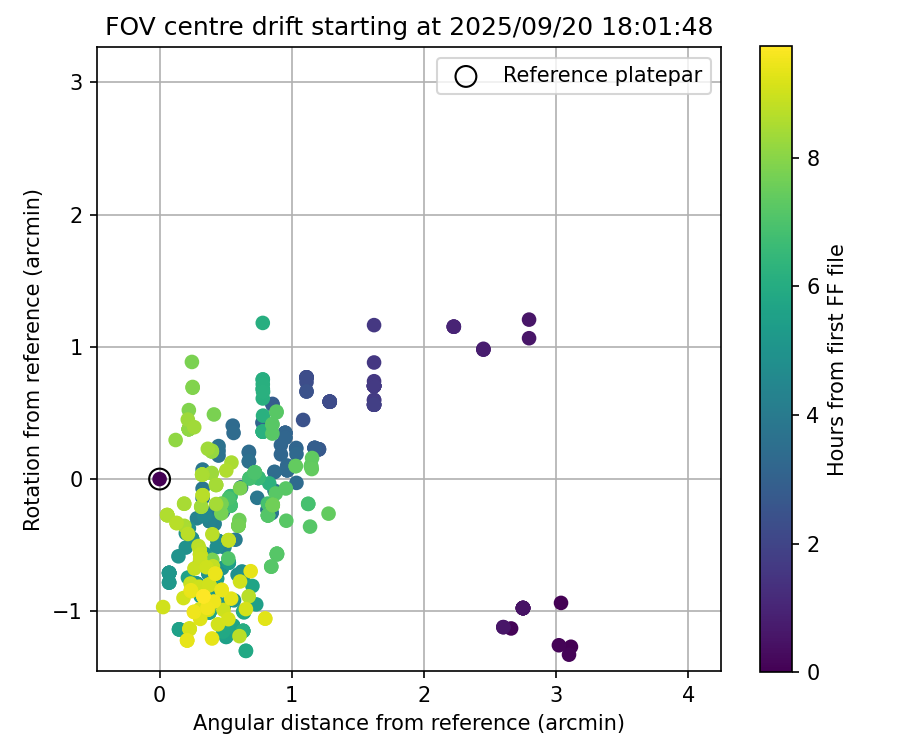 FOV centre drift starting at 2025/09/20 18:01:48

Reference platepar

Rotation from reference (arcmin)

3
2
1
0
−1

0
1
2
3
4

Angular distance from reference (arcmin)

Hours from first FF file

8
6
4
2
0